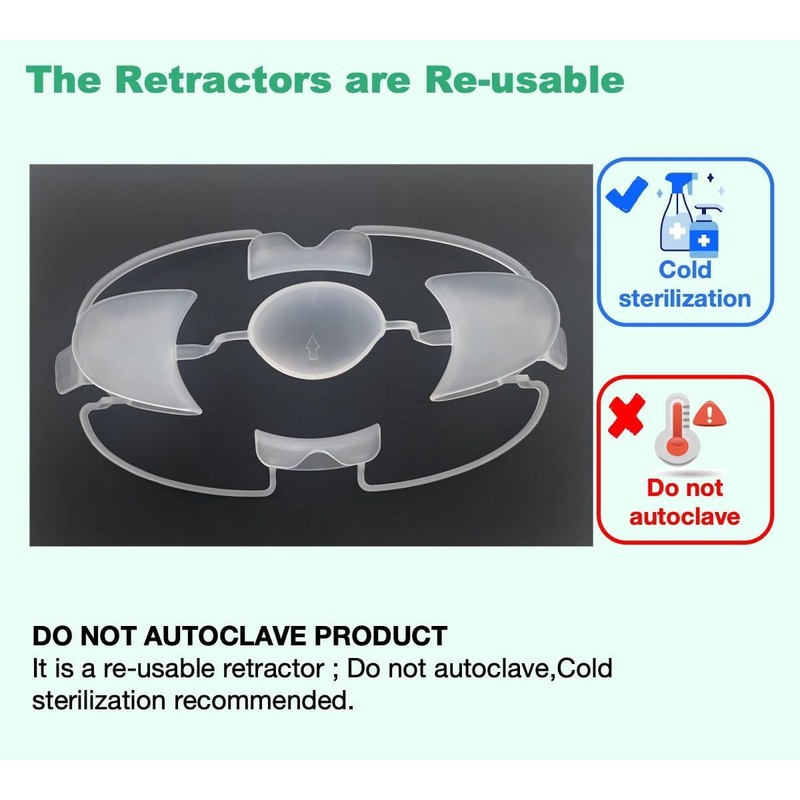 The Retractors are Re-usable

Cold sterilization

Do not autoclave

DO NOT AUTOCLAVE PRODUCT
It is a re-usable retractor ; Do not autoclave,Cold sterilization recommended.